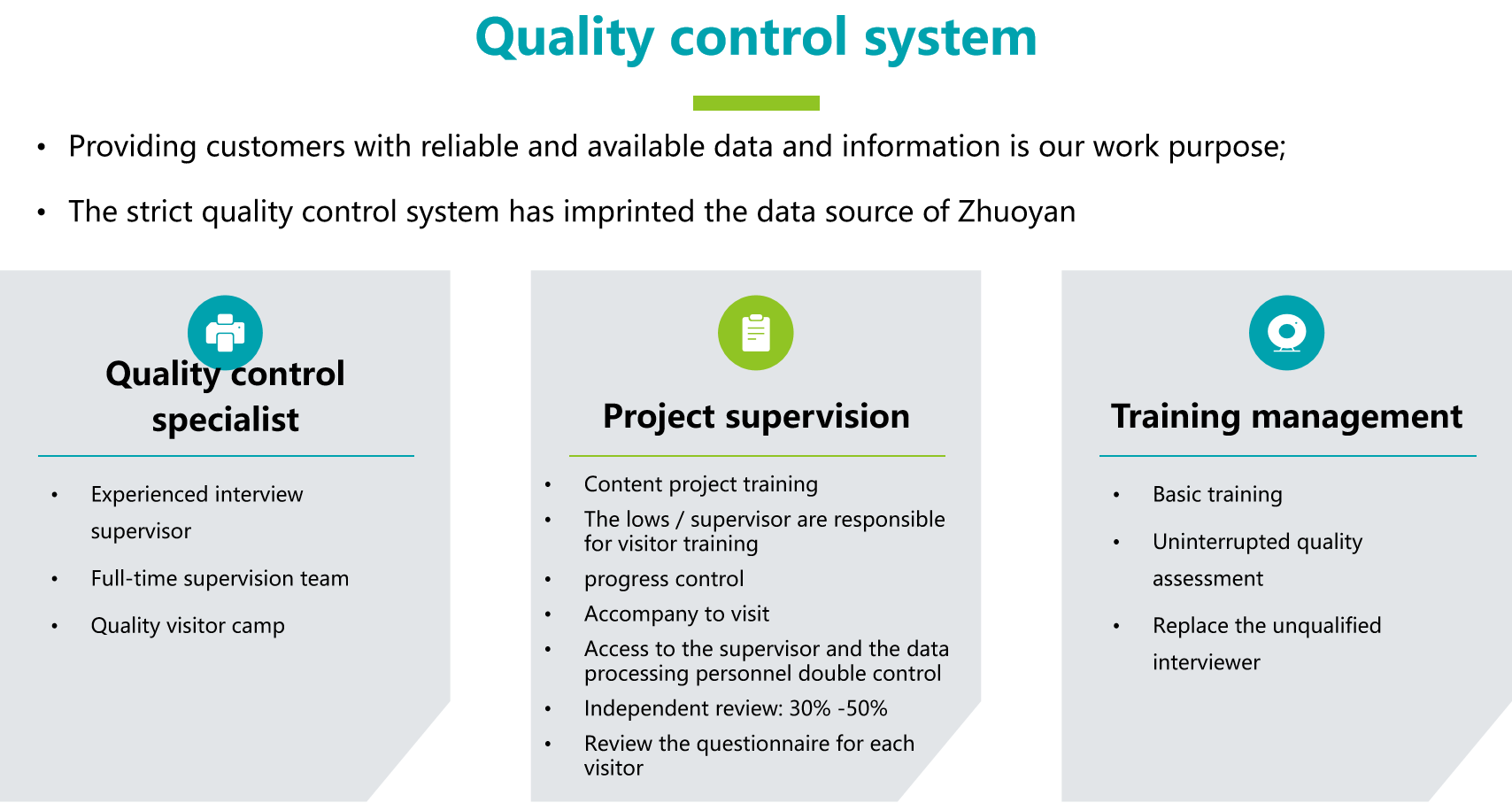 Quality control system

• Providing customers with reliable and available data and information is our work purpose;

• The strict quality control system has imprinted the data source of Zhuoyan

Quality control specialist

• Experienced interview supervisor
• Full-time supervision team
• Quality visitor camp

Project supervision

• Content project training
• The lows / supervisor are responsible for visitor training
• progress control
• Accompany to visit
• Access to the supervisor and the data processing personnel double control
• Independent review: 30% -50%
• Review the questionnaire for each visitor

Training management

• Basic training
• Uninterrupted quality assessment
• Replace the unqualified interviewer